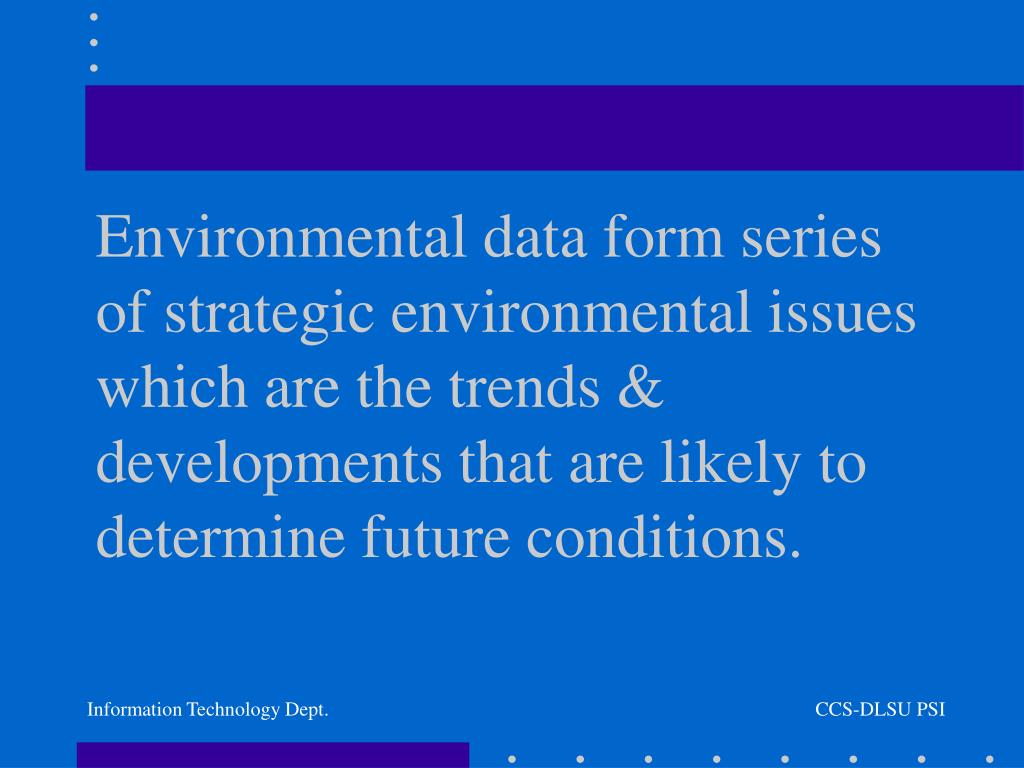 Environmental data form series of strategic environmental issues which are the trends & developments that are likely to determine future conditions.

Information Technology Dept.

CCS-DLSU PSI